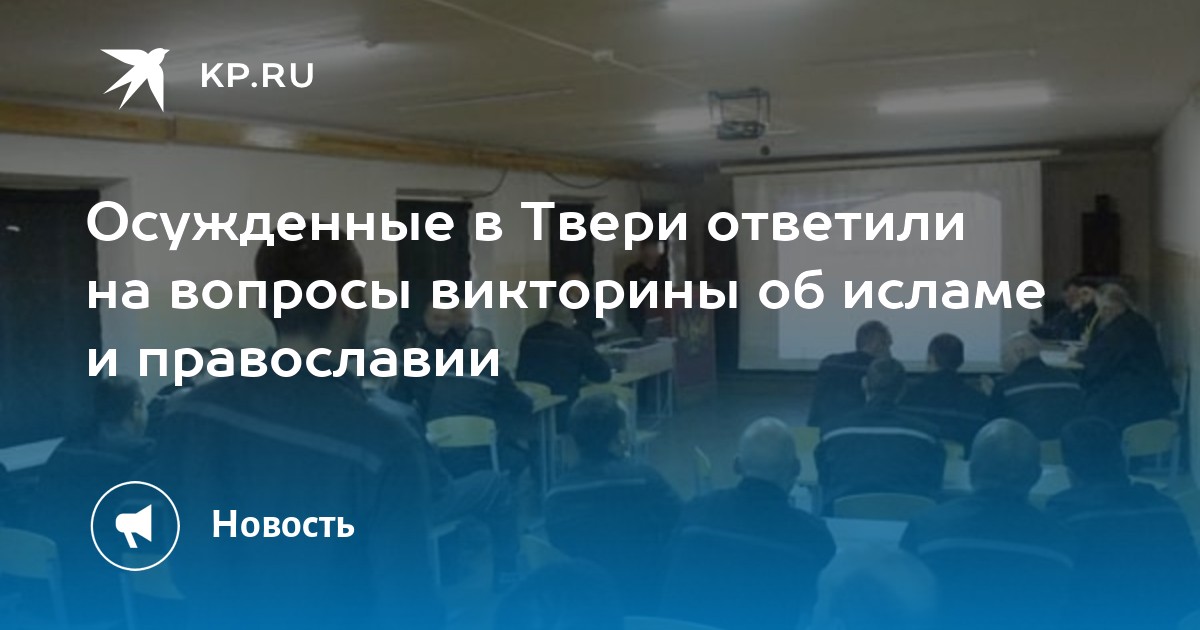 KP.RU

Осужденные в Твери ответили на вопросы викторины об исламе и православии

Новость